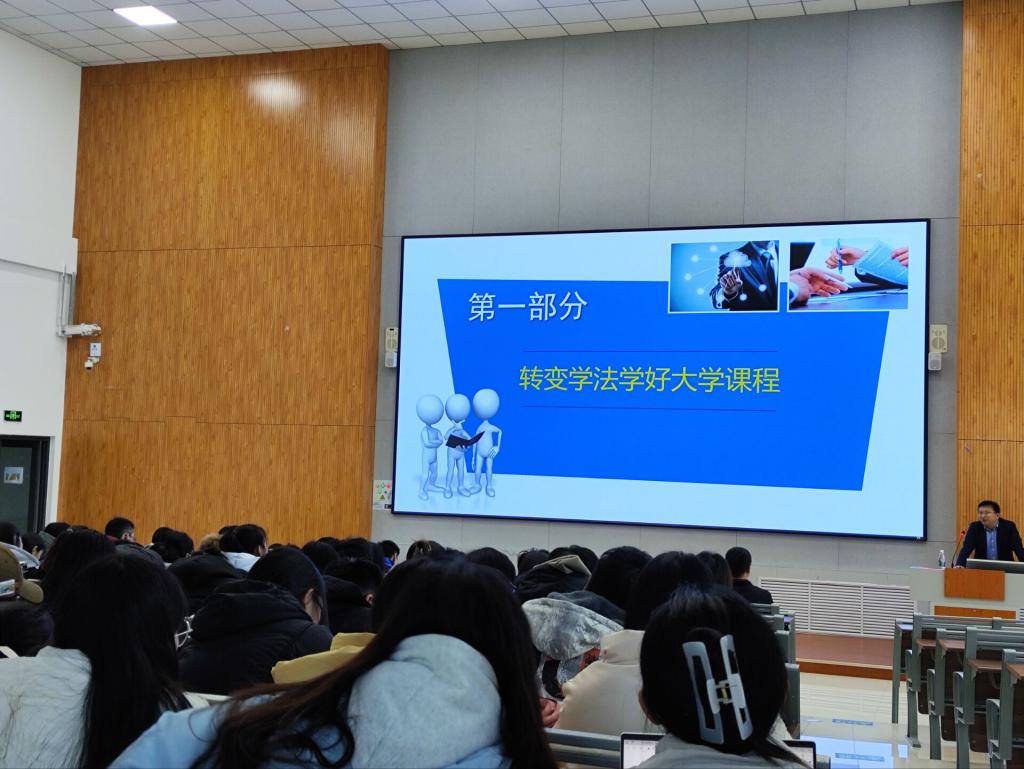 第一部分

转变学法学好大学课程